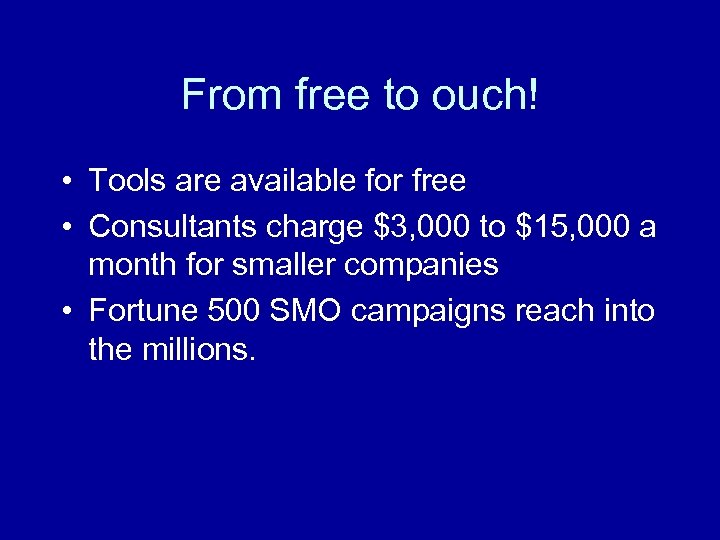 From free to ouch!

• Tools are available for free
• Consultants charge \$3,000 to \$15,000 a month for smaller companies
• Fortune 500 SMO campaigns reach into the millions.